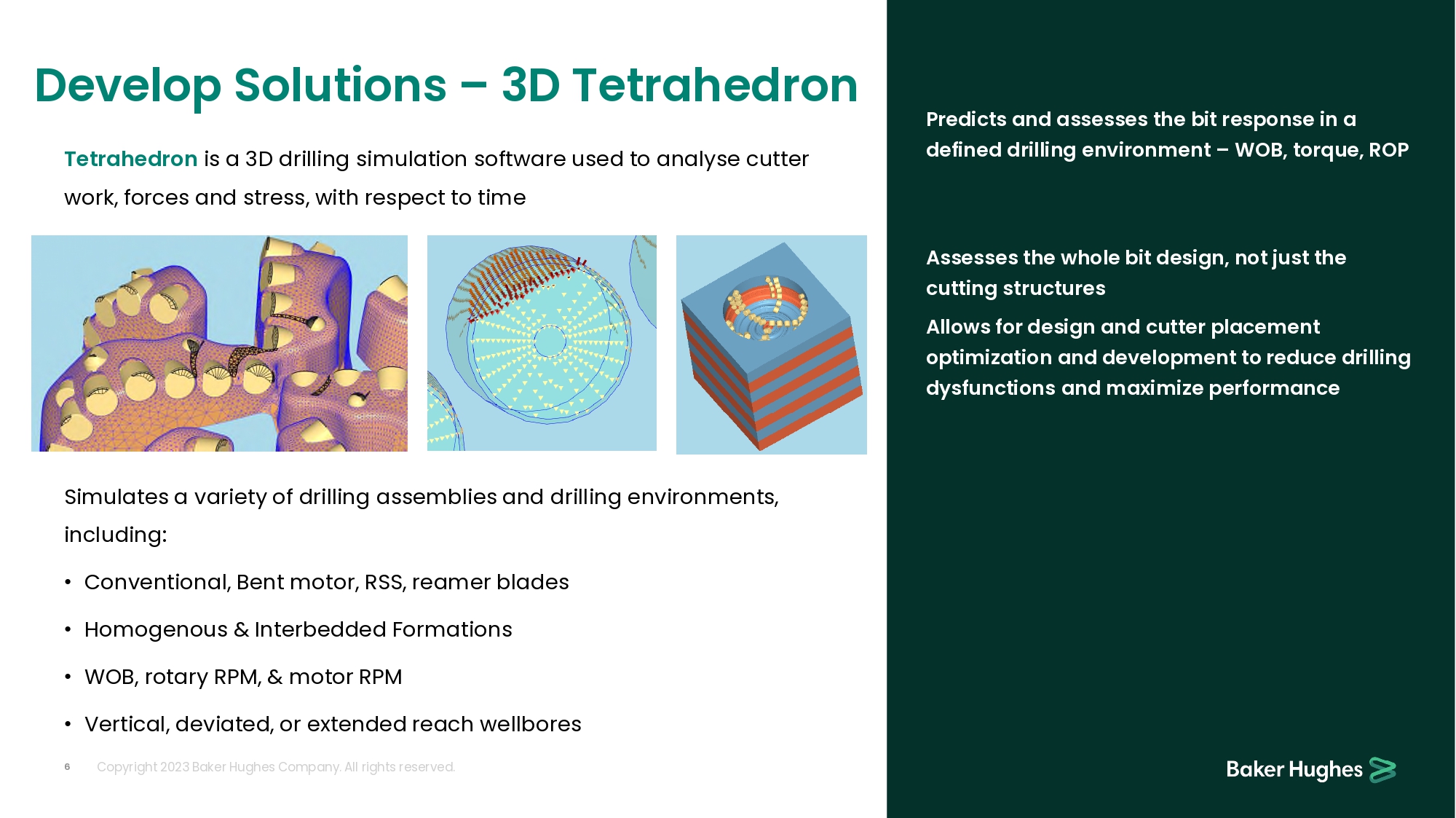 Develop Solutions – 3D Tetrahedron

Tetrahedron is a 3D drilling simulation software used to analyse cutter work, forces and stress, with respect to time

Simulates a variety of drilling assemblies and drilling environments, including:

• Conventional, Bent motor, RSS, reamer blades
• Homogenous & Interbedded Formations
• WOB, rotary RPM, & motor RPM
• Vertical, deviated, or extended reach wellbores

6 Copyright 2023 Baker Hughes Company. All rights reserved.

Predicts and assesses the bit response in a defined drilling environment – WOB, torque, ROP

Assesses the whole bit design, not just the cutting structures

Allows for design and cutter placement optimization and development to reduce drilling dysfunctions and maximize performance

Baker Hughes